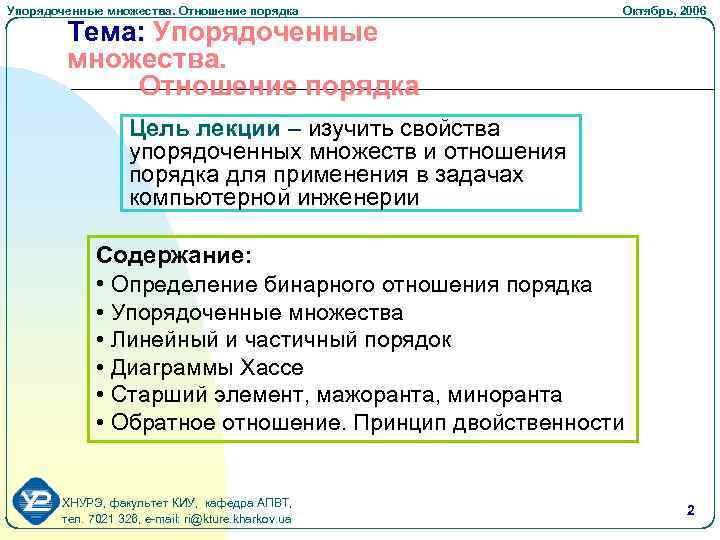 Упорядоченные множества. Отношение порядка

Октябрь, 2006

Тема: Упорядоченные множества. Отношение порядка

Цель лекции – изучить свойства упорядоченных множеств и отношения порядка для применения в задачах компьютерной инженерии

Содержание:
• Определение бинарного отношения порядка
• Упорядоченные множества
• Линейный и частичный порядок
• Диаграммы Хассе
• Старший элемент, мажоранта, миноранта
• Обратное отношение. Принцип двойственности

ХНУРЭ, факультет КИУ, кафедра АПВТ,
тел. 7021 326, e-mail: ri@kture.kharkov.ua

2